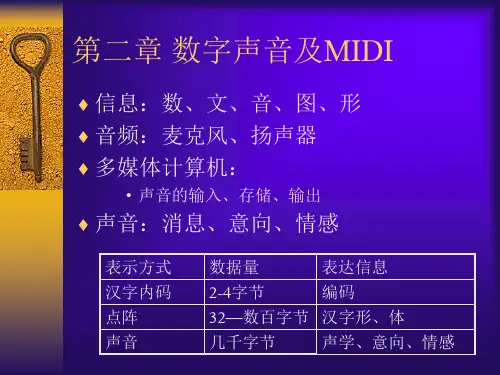 第二章 数字声音及MIDI

♦ 信息：数、文、音、图、形
♦ 音频：麦克风、扬声器
♦ 多媒体计算机：
• 声音的输入、存储、输出
♦ 声音：消息、意向、情感

| 表示方式 | 数据量 | 表达信息 |
|---|---|---|
| 汉字内码 | 2-4字节 | 编码 |
| 点阵 | 32—数百字节 | 汉字形、体 |
| 声音 | 几千字节 | 声学、意向、情感 |